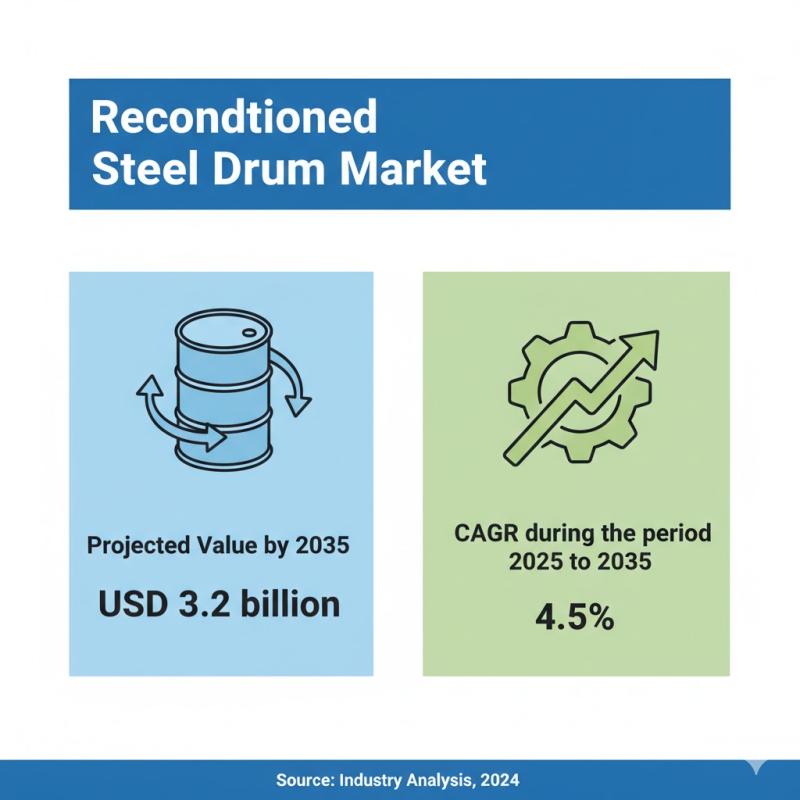 Recondtioned
Steel Drum Market

Projected Value by 2035

USD 3.2 billion

CAGR during the period 2025 to 2035

4.5%

Source: Industry Analysis, 2024